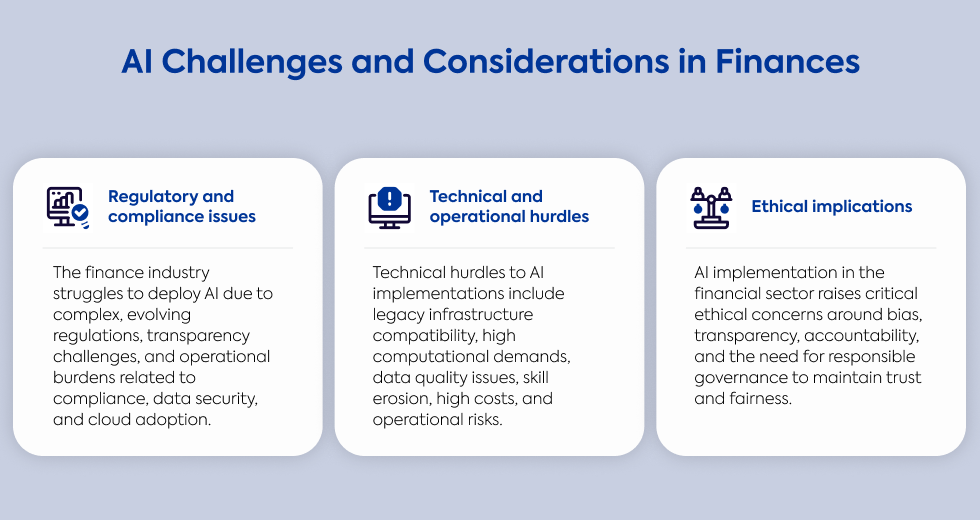 AI Challenges and Considerations in Finances

Regulatory and compliance issues

The finance industry struggles to deploy AI due to complex, evolving regulations, transparency challenges, and operational burdens related to compliance, data security, and cloud adoption.

Technical and operational hurdles

Technical hurdles to AI implementations include legacy infrastructure compatibility, high computational demands, data quality issues, skill erosion, high costs, and operational risks.

Ethical implications

AI implementation in the financial sector raises critical ethical concerns around bias, transparency, accountability, and the need for responsible governance to maintain trust and fairness.